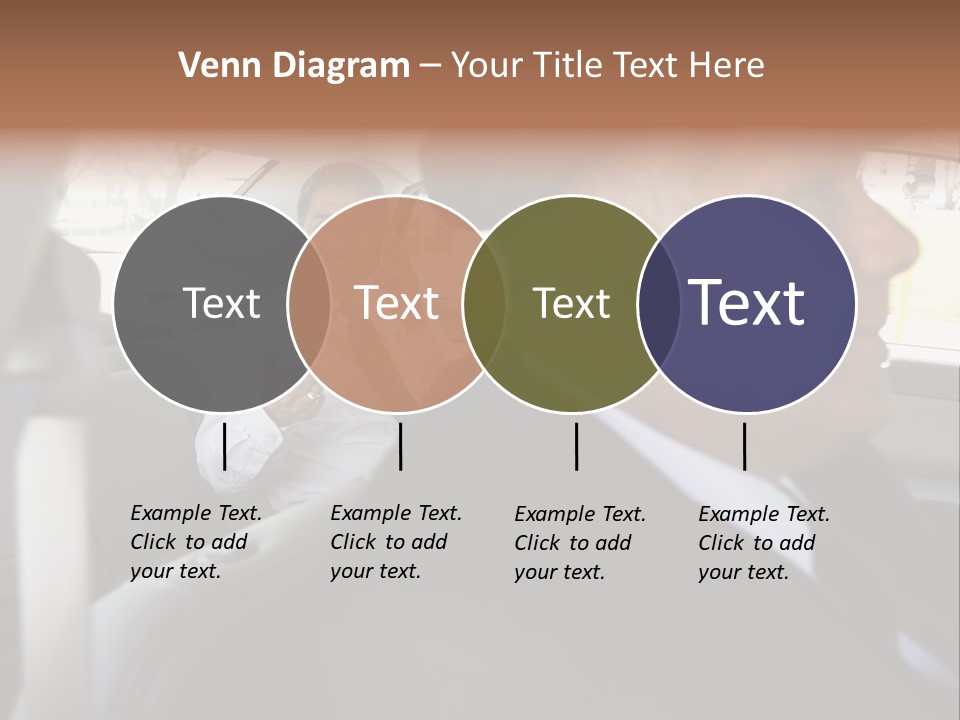 Venn Diagram – Your Title Text Here

Text

Text

Text

Text

Example Text. Click to add your text.

Example Text. Click to add your text.

Example Text. Click to add your text.

Example Text. Click to add your text.